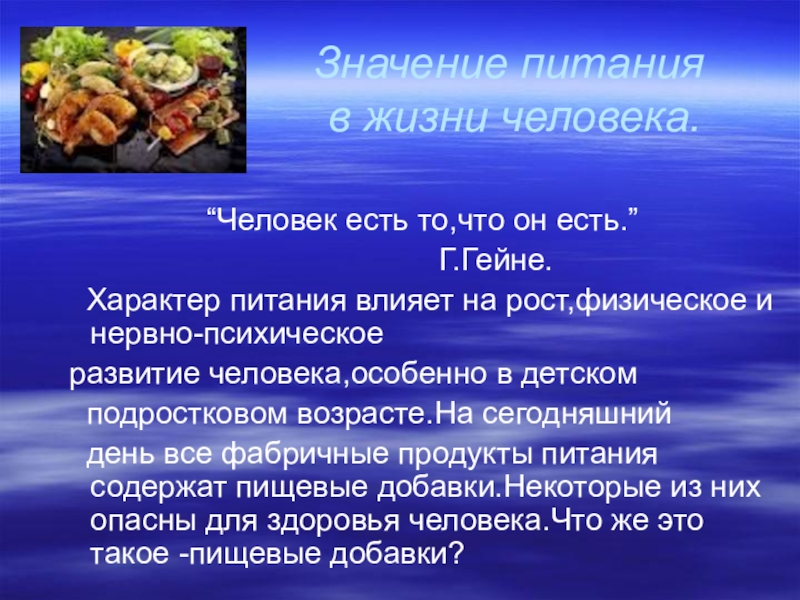 Значение питания в жизни человека.

“Человек есть то,что он есть.”
Г.Гейне.

Характер питания влияет на рост,физическое и нервно-психическое
развитие человека,особенно в детском
подростковом возрасте.На сегодняшний
день все фабричные продукты питания содержат пищевые добавки.Некоторые из них опасны для здоровья человека.Что же это такое -пищевые добавки?